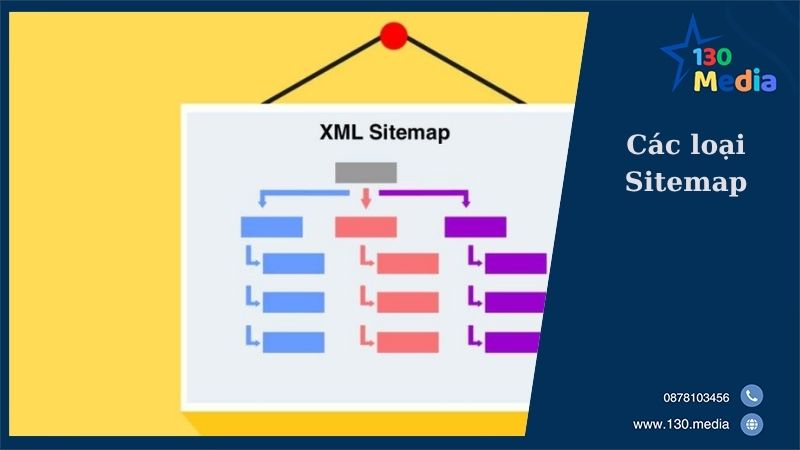 XML Sitemap

130 Media

Các loại Sitemap

0878103456

www.130.media